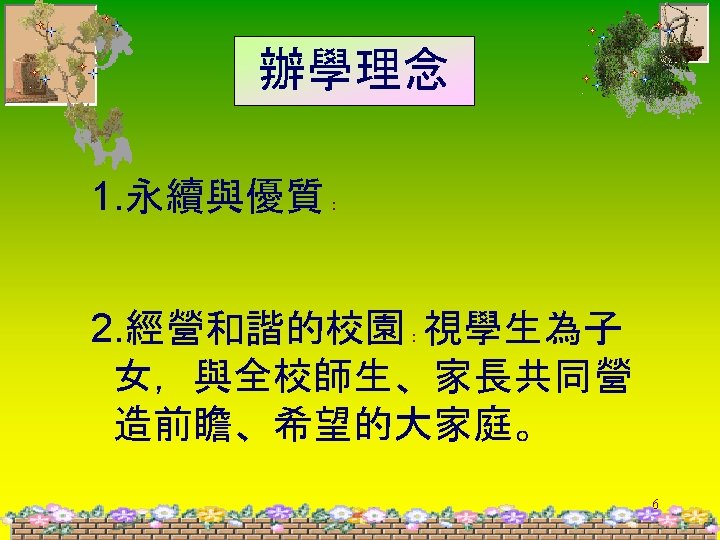 辦學理念

1.永續與優質：

2.經營和諧的校園：視學生為子女，與全校師生、家長共同營造前瞻、希望的大家庭。

6